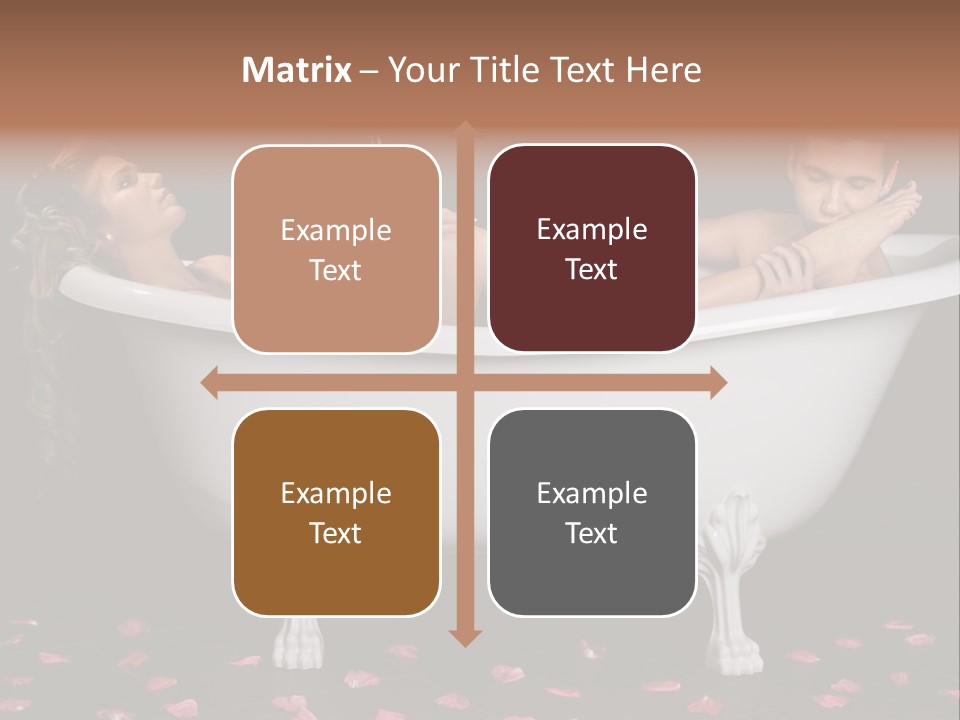 Matrix – Your Title Text Here

Example Text

Example Text

Example Text

Example Text